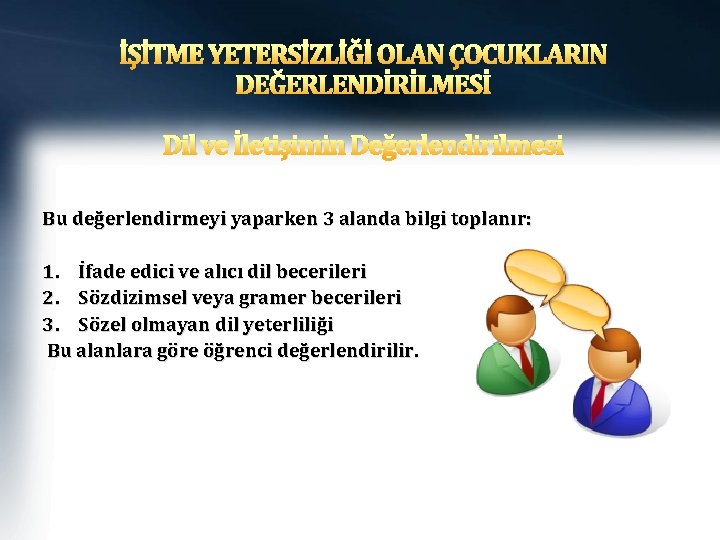 İŞİTME YETERSİZLİĞİ OLAN ÇOCUKLARIN DEĞERLENDİRİLMESİ

Dil ve İletişimin Değerlendirilmesi

Bu değerlendirmeyi yaparken 3 alanda bilgi toplanır:

1. İfade edici ve alıcı dil becerileri
2. Sözdizimsel veya gramer becerileri
3. Sözel olmayan dil yeterliliği
Bu alanlara göre öğrenci değerlendirilir.